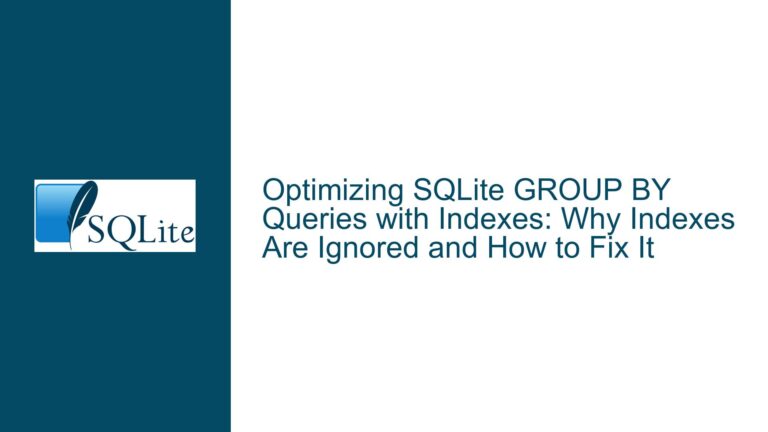 SQLite

Optimizing SQLite GROUP BY Queries with Indexes: Why Indexes Are Ignored and How to Fix It